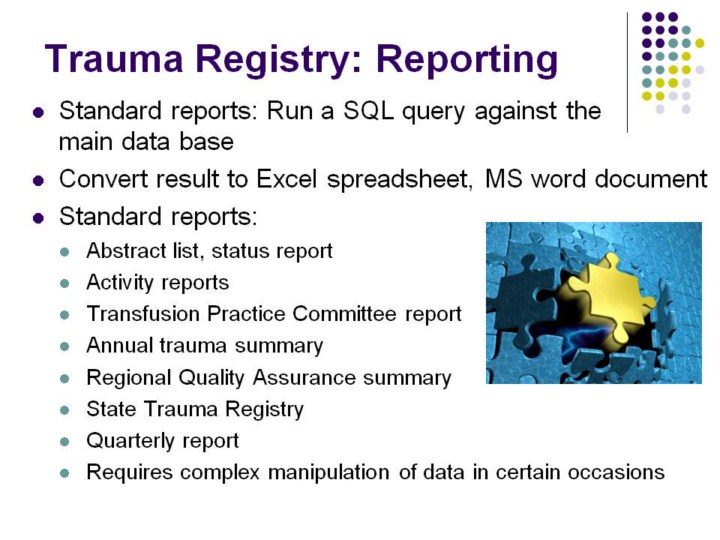 Trauma Registry: Reporting

- Standard reports: Run a SQL query against the main data base
- Convert result to Excel spreadsheet, MS word document
- Standard reports:
  - Abstract list, status report
  - Activity reports
  - Transfusion Practice Committee report
  - Annual trauma summary
  - Regional Quality Assurance summary
  - State Trauma Registry
  - Quarterly report
  - Requires complex manipulation of data in certain occasions